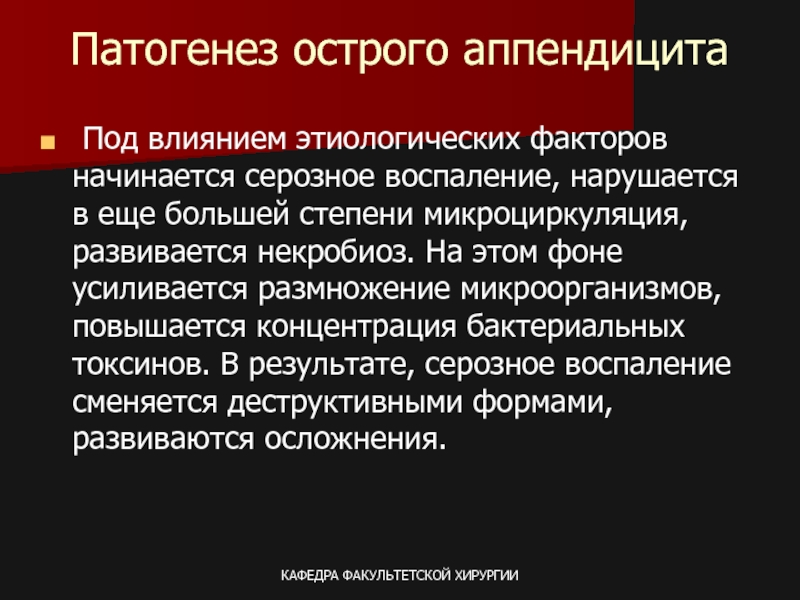 Патогенез острого аппендицита

Под влиянием этиологических факторов начинается серозное воспаление, нарушается в еще большей степени микроциркуляция, развивается некробиоз. На этом фоне усиливается размножение микроорганизмов, повышается концентрация бактериальных токсинов. В результате, серозное воспаление сменяется деструктивными формами, развиваются осложнения.

КАФЕДРА ФАКУЛЬТЕТСКОЙ ХИРУРГИИ